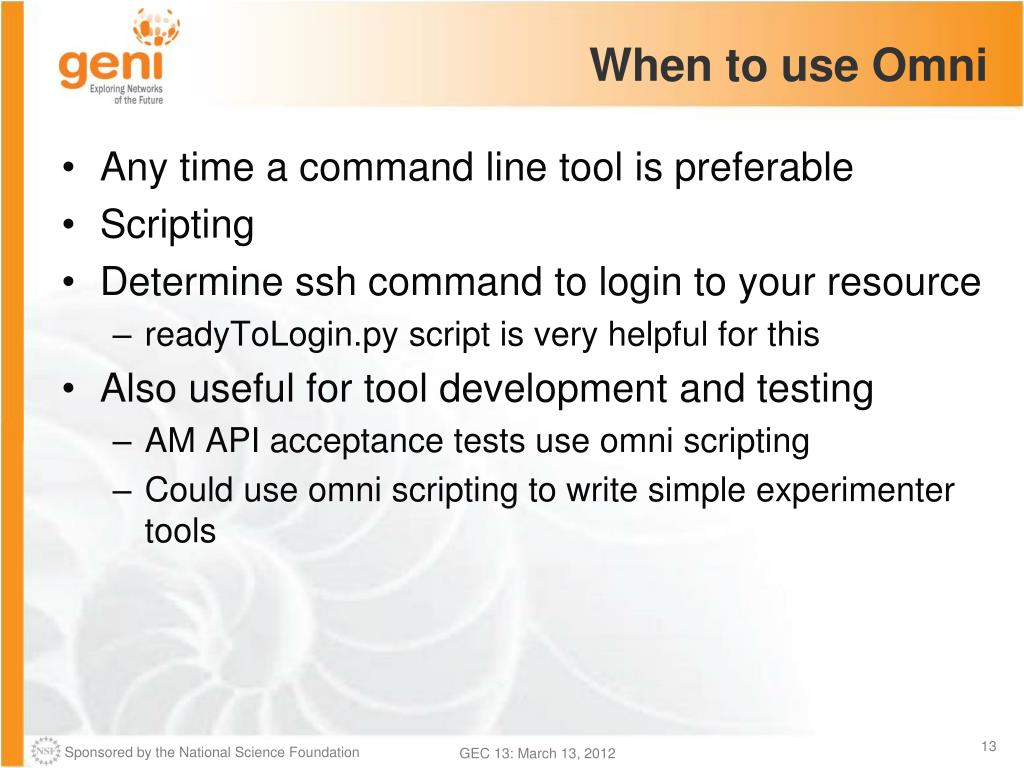 geni
Exploring Networks of the Future

When to use Omni

• Any time a command line tool is preferable
• Scripting
• Determine ssh command to login to your resource
– readyToLogin.py script is very helpful for this
• Also useful for tool development and testing
– AM API acceptance tests use omni scripting
– Could use omni scripting to write simple experimenter tools

NSF Sponsored by the National Science Foundation
GEC 13: March 13, 2012
13